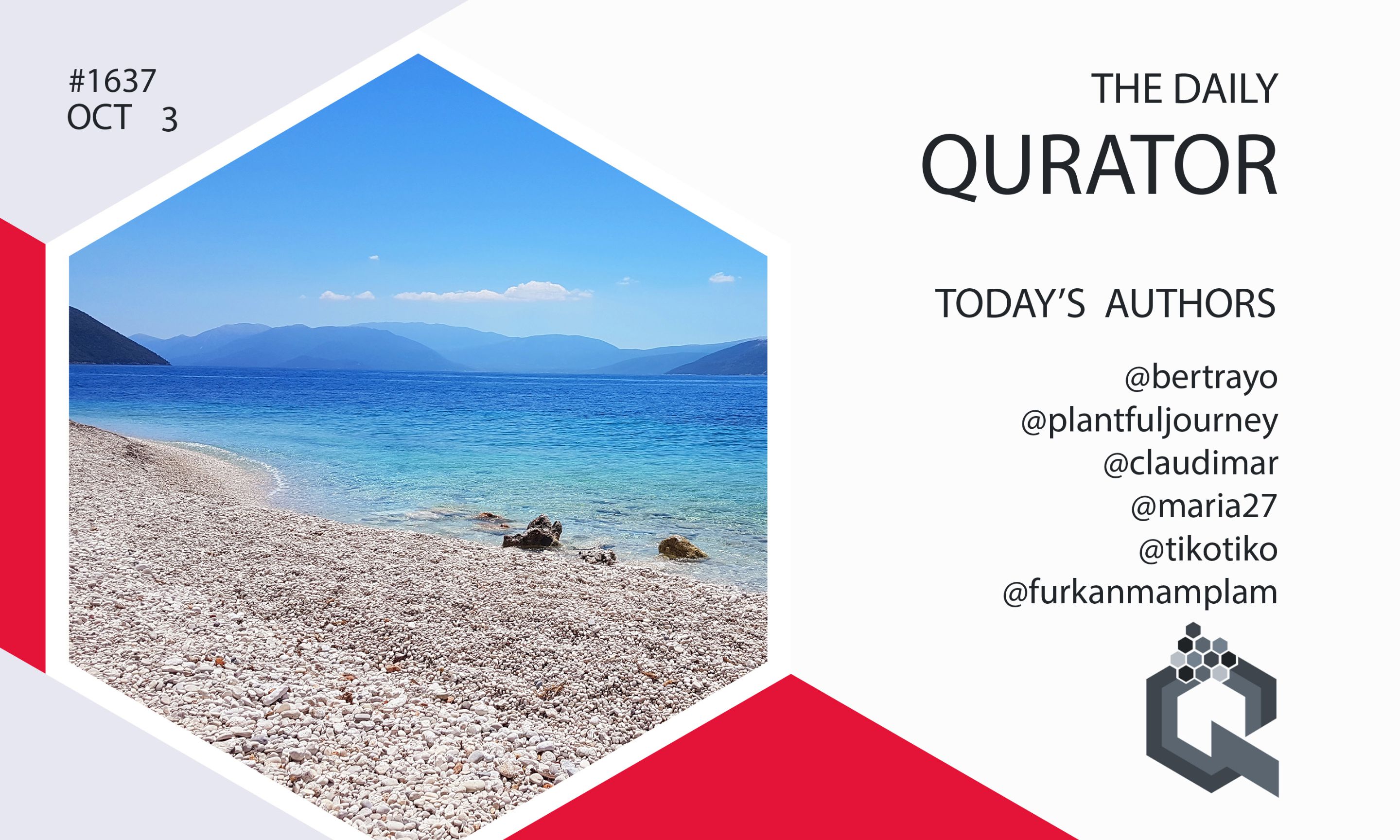 #1637
OCT 3

THE DAILY
QURATOR

TODAY'S AUTHORS

@bertrayo
@plantfuljourney
@claudimar
@maria27
@tikotiko
@furkanmamplam